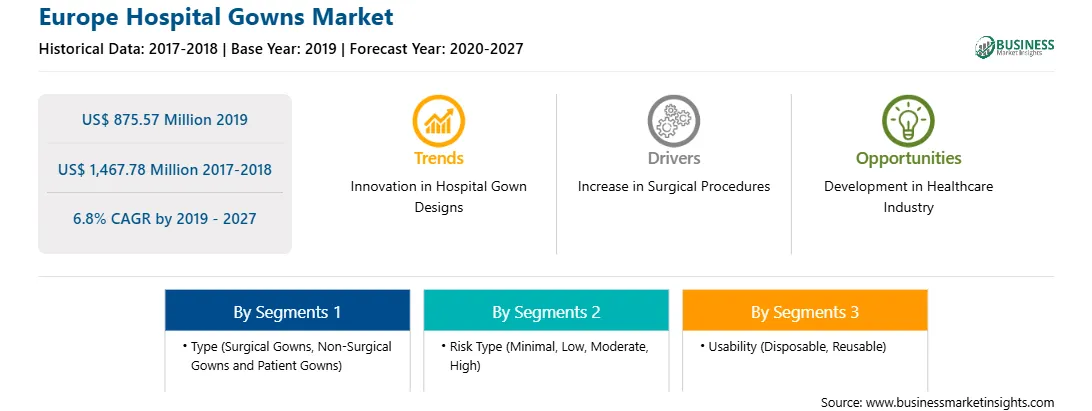 Europe Hospital Gowns Market

Historical Data: 2017-2018 | Base Year: 2019 | Forecast Year: 2020-2027

BUSINESS Market Insights

US$ 875.57 Million 2019

US$ 1,467.78 Million 2017-2018

6.8% CAGR by 2019 - 2027

Trends
Innovation in Hospital Gown Designs

Drivers
Increase in Surgical Procedures

Opportunities
Development in Healthcare Industry

By Segments 1
• Type (Surgical Gowns, Non-Surgical Gowns and Patient Gowns)

By Segments 2
• Risk Type (Minimal, Low, Moderate, High)

By Segments 3
• Usability (Disposable, Reusable)

Source: www.businessmarketinsights.com